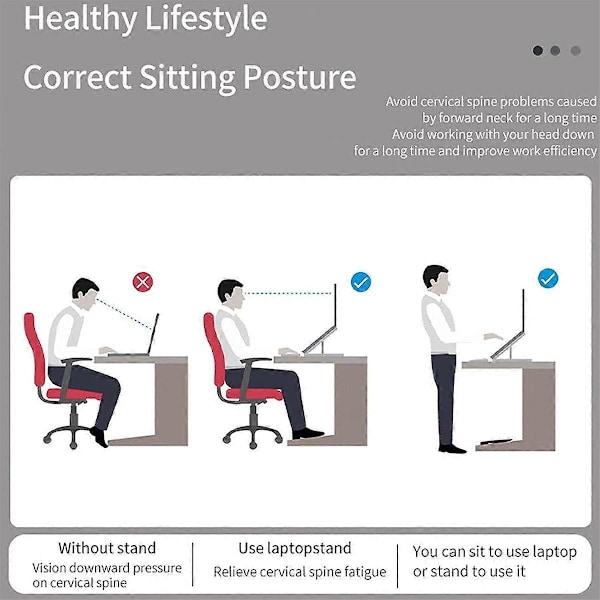 Healthy Lifestyle

Correct Sitting Posture

Avoid cervical spine problems caused by forward neck for a long time
Avoid working with your head down for a long time and improve work efficiency

Without stand
Vision downward pressure on cervical spine

Use laptopstand
Relieve cervical spine fatigue

You can sit to use laptop or stand to use it